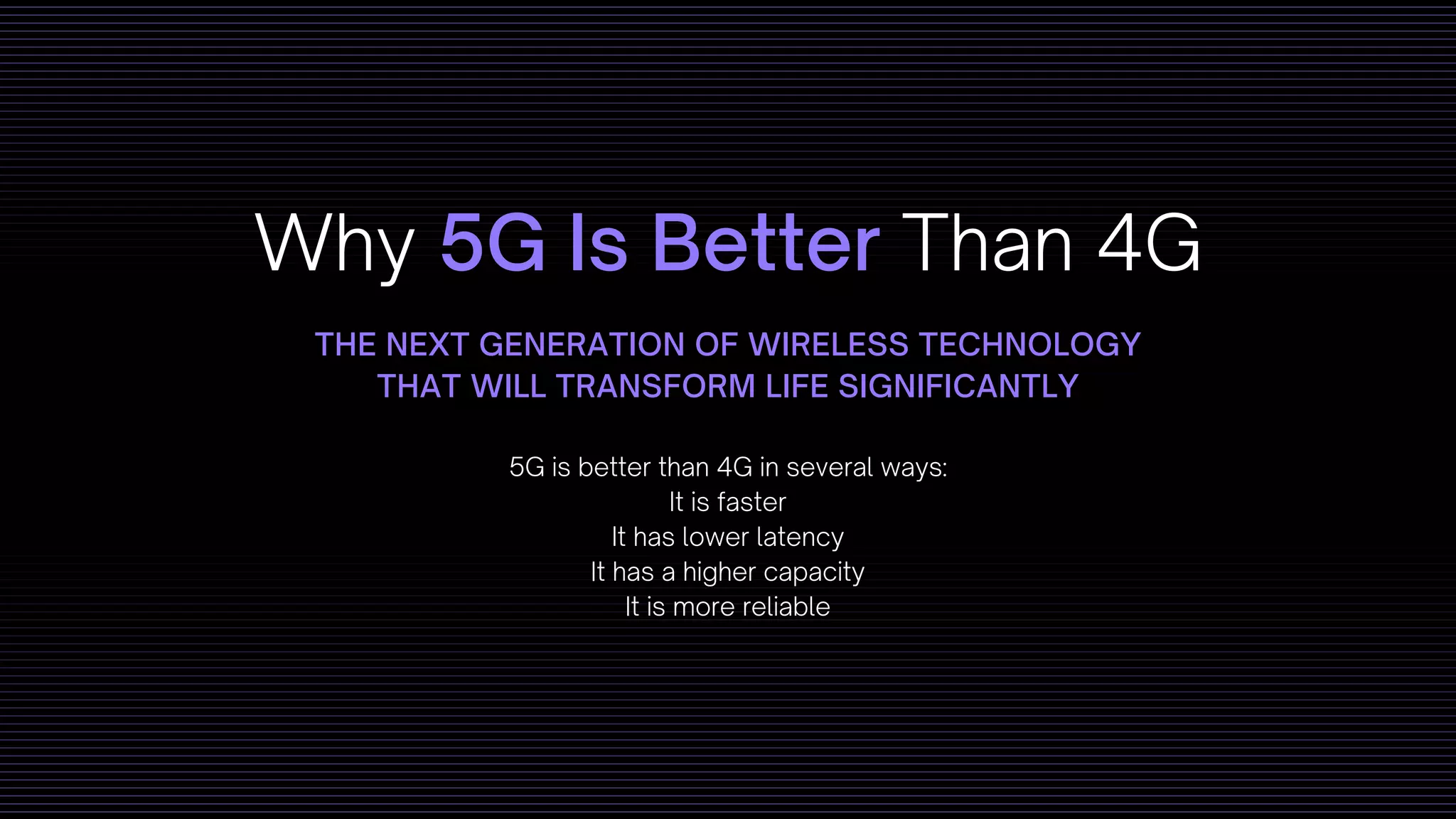 Why 5G Is Better Than 4G

THE NEXT GENERATION OF WIRELESS TECHNOLOGY THAT WILL TRANSFORM LIFE SIGNIFICANTLY

5G is better than 4G in several ways:
It is faster
It has lower latency
It has a higher capacity
It is more reliable